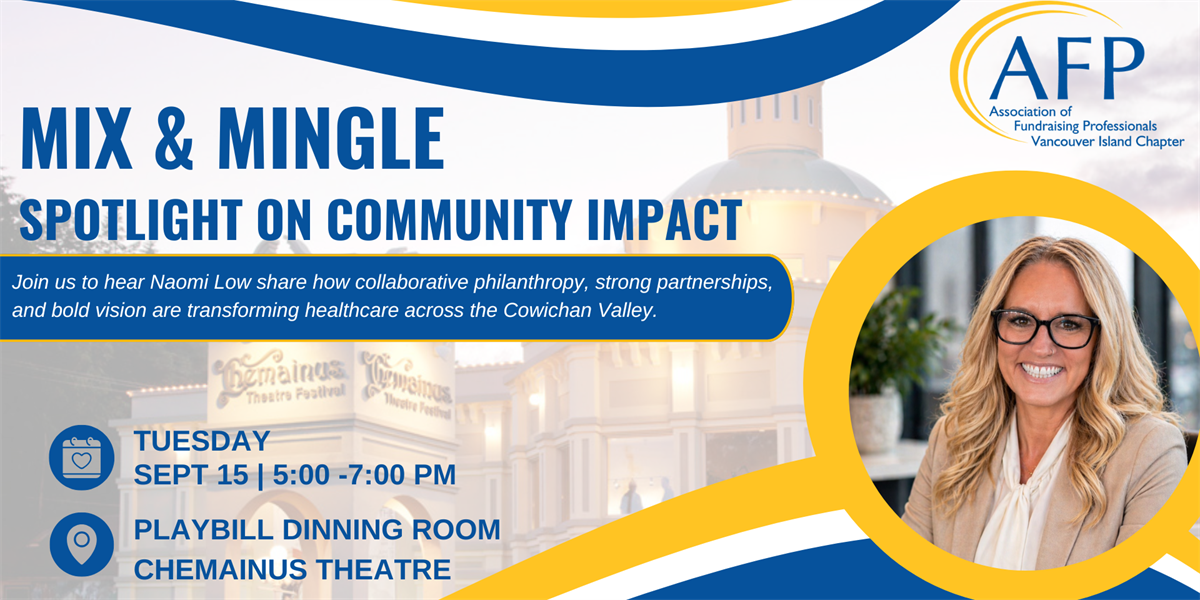 AFP
Association of Fundraising Professionals Vancouver Island Chapter

MIX & MINGLE
SPOTLIGHT ON COMMUNITY IMPACT

Join us to hear Naomi Low share how collaborative philanthropy, strong partnerships, and bold vision are transforming healthcare across the Cowichan Valley.

Chemainus Theatre Festival

Chemainus Theatre Festival

TUESDAY
SEPT 15 | 5:00 -7:00 PM

PLAYBILL DINNING ROOM
CHEMAINUS THEATRE